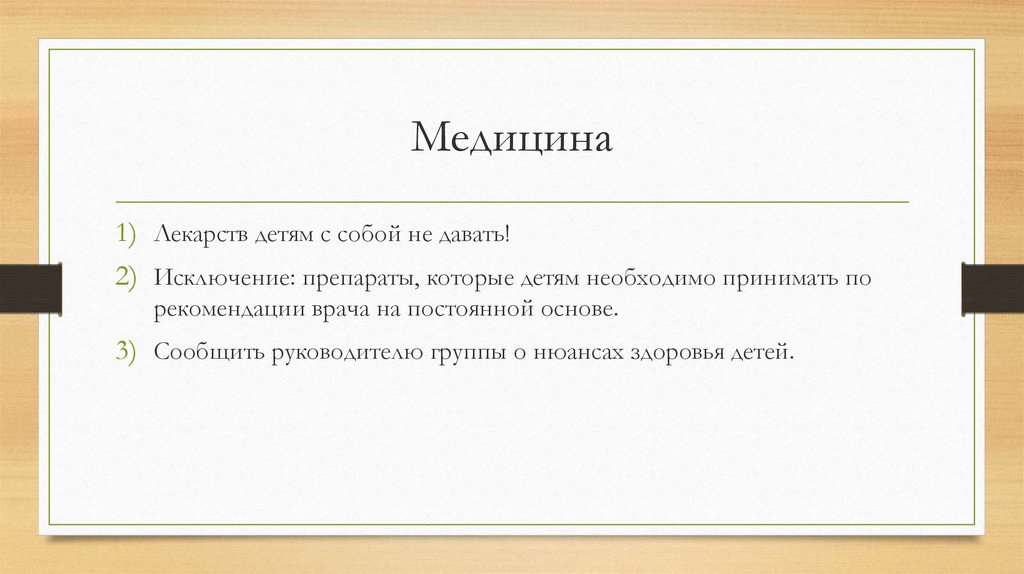 Медицина

1) Лекарств детям с собой не давать!

2) Исключение: препараты, которые детям необходимо принимать по рекомендации врача на постоянной основе.

3) Сообщить руководителю группы о нюансах здоровья детей.